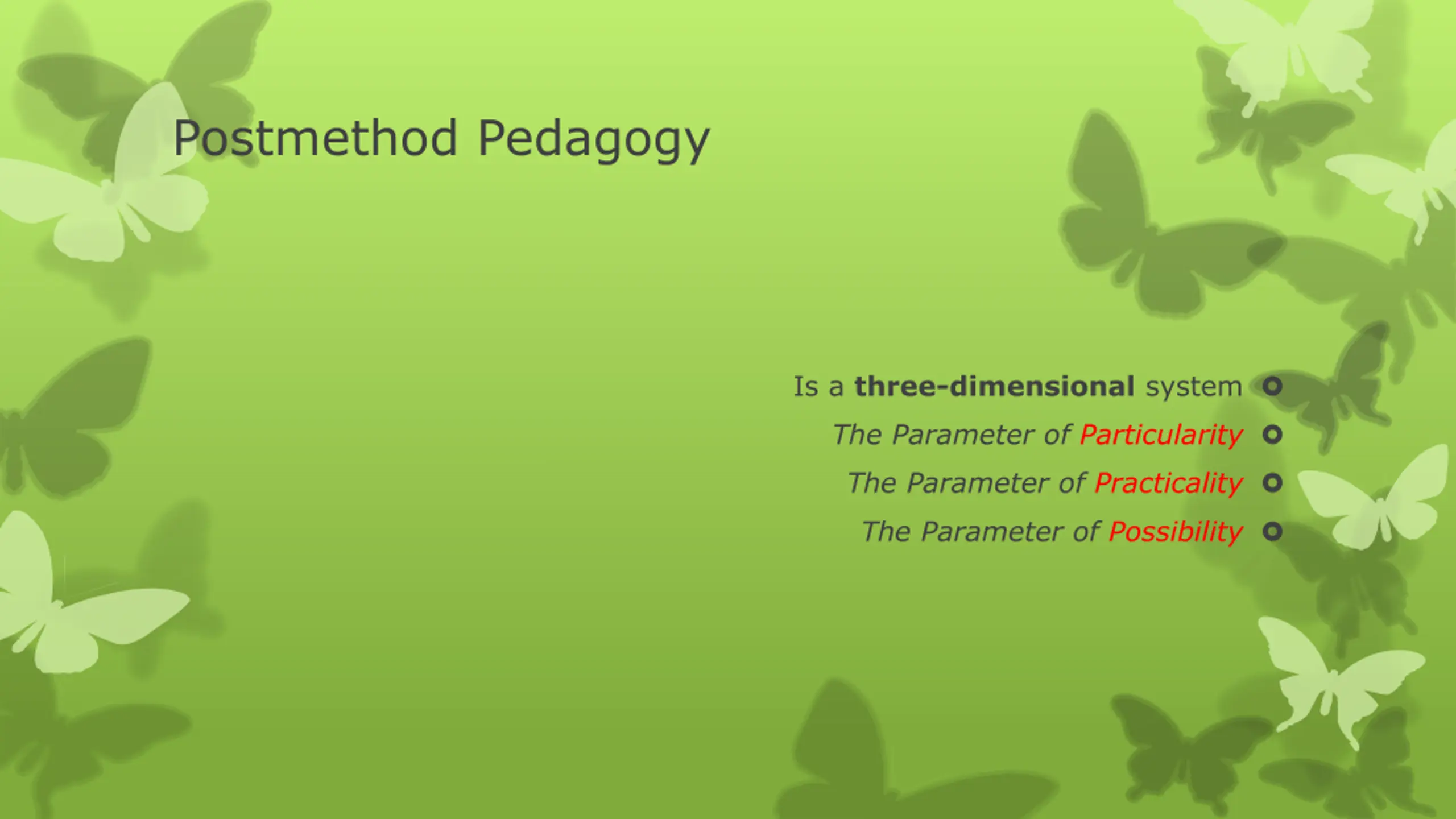 Postmethod Pedagogy

Is a three-dimensional system

The Parameter of Particularity

The Parameter of Practicality

The Parameter of Possibility